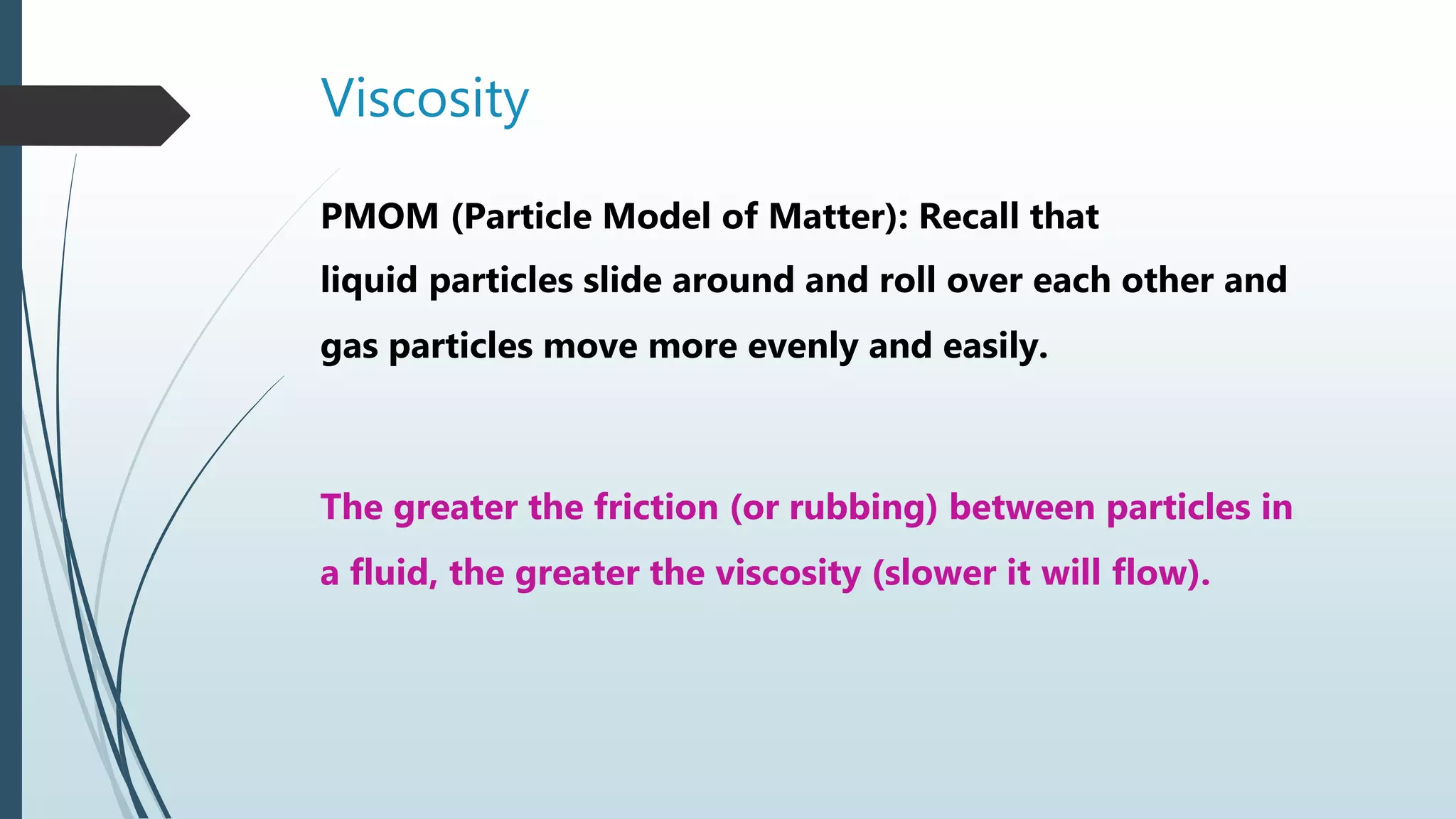 Viscosity

PMOM (Particle Model of Matter): Recall that liquid particles slide around and roll over each other and gas particles move more evenly and easily.

The greater the friction (or rubbing) between particles in a fluid, the greater the viscosity (slower it will flow).